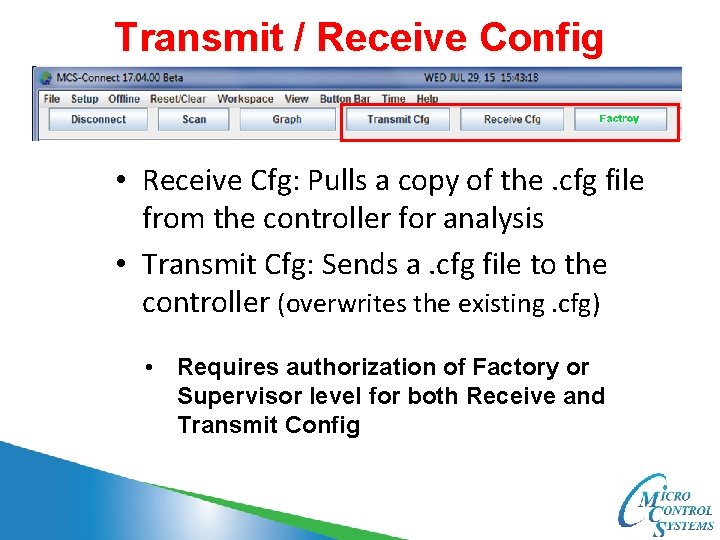 Transmit / Receive Config

MCS-Connect 17.04.00 Beta WED JUL 29, 15 15:43:18

File Setup Offline Reset/Clear Workspace View Button Bar Time Help

Disconnect Scan Graph Transmit Cfg Receive Cfg Factroy

• Receive Cfg: Pulls a copy of the .cfg file from the controller for analysis

• Transmit Cfg: Sends a .cfg file to the controller (overwrites the existing .cfg)

• Requires authorization of Factory or Supervisor level for both Receive and Transmit Config

MICRO CONTROL SYSTEMS